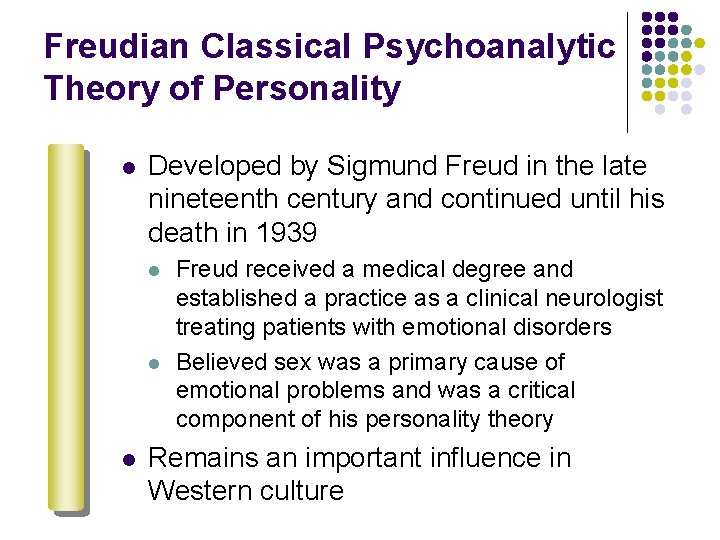 Freudian Classical Psychoanalytic Theory of Personality

- Developed by Sigmund Freud in the late nineteenth century and continued until his death in 1939
  - Freud received a medical degree and established a practice as a clinical neurologist treating patients with emotional disorders
  - Believed sex was a primary cause of emotional problems and was a critical component of his personality theory
- Remains an important influence in Western culture